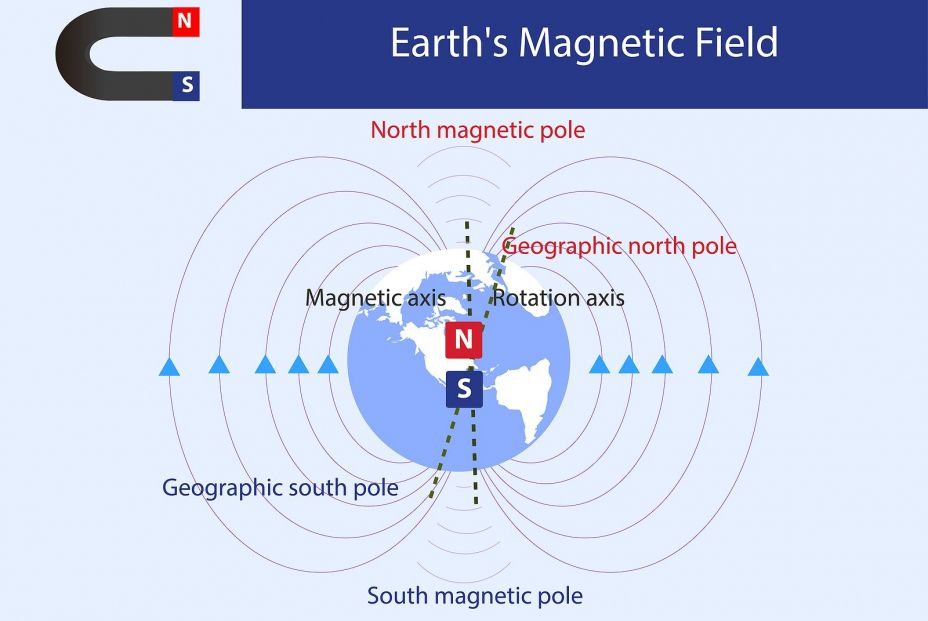 N
S
Earth's Magnetic Field

North magnetic pole

Geographic north pole

Magnetic axis

Rotation axis

N

S

Geographic south pole

South magnetic pole